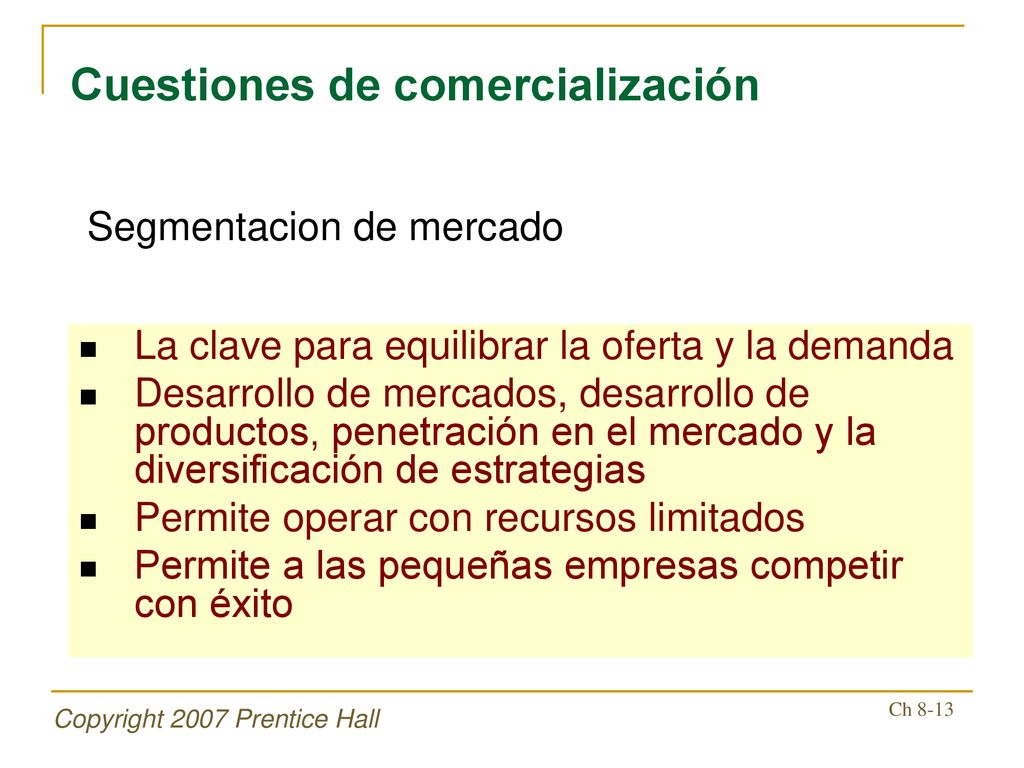 Cuestiones de comercialización

Segmentacion de mercado

- La clave para equilibrar la oferta y la demanda
- Desarrollo de mercados, desarrollo de productos, penetración en el mercado y la diversificación de estrategias
- Permite operar con recursos limitados
- Permite a las pequeñas empresas competir con éxito

Copyright 2007 Prentice Hall

Ch 8-13